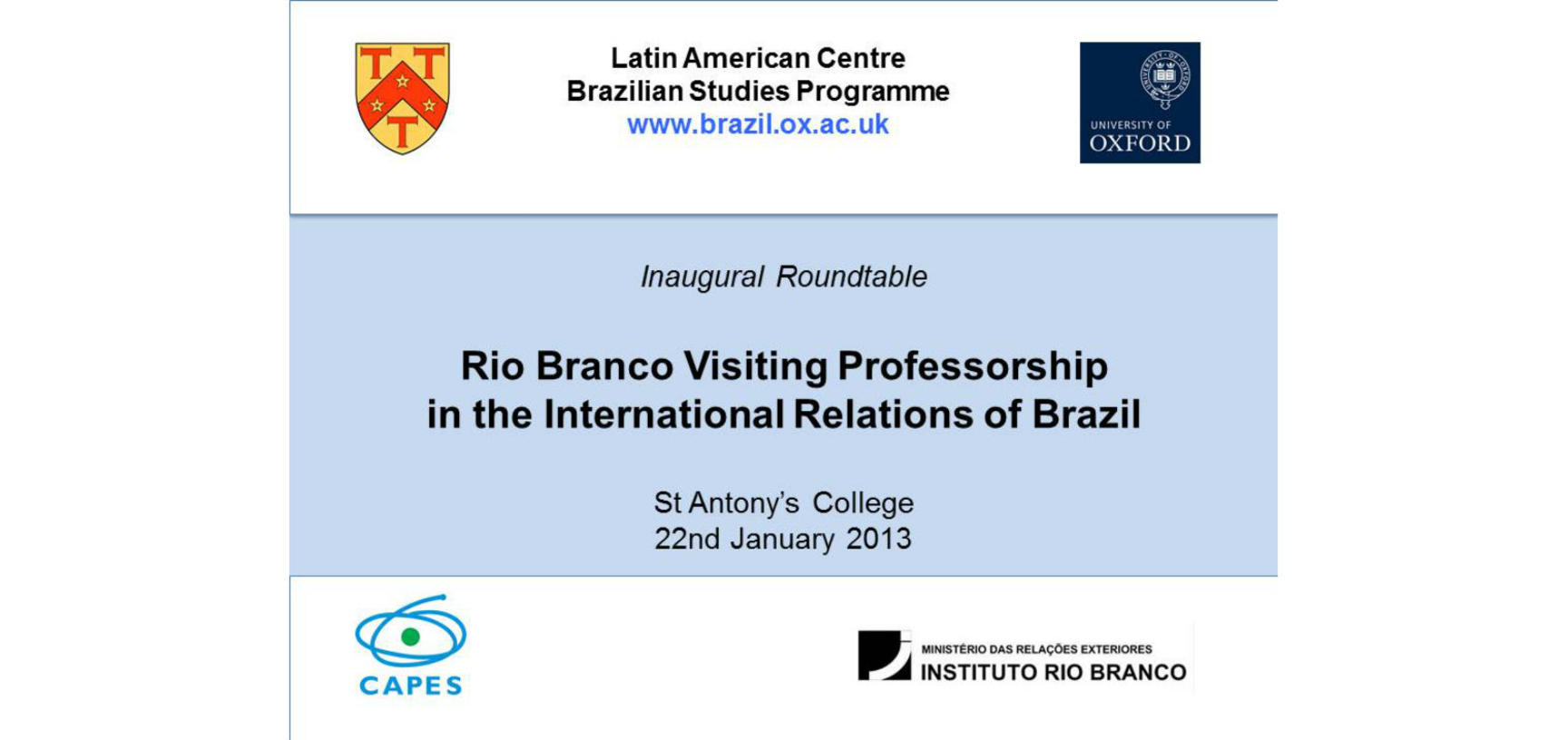 Latin American Centre
Brazilian Studies Programme
www.brazil.ox.ac.uk

UNIVERSITY OF OXFORD

Inaugural Roundtable

Rio Branco Visiting Professorship in the International Relations of Brazil

St Antony's College
22nd January 2013

CAPES

MINISTÉRIO DAS RELAÇÕES EXTERIORES
INSTITUTO RIO BRANCO